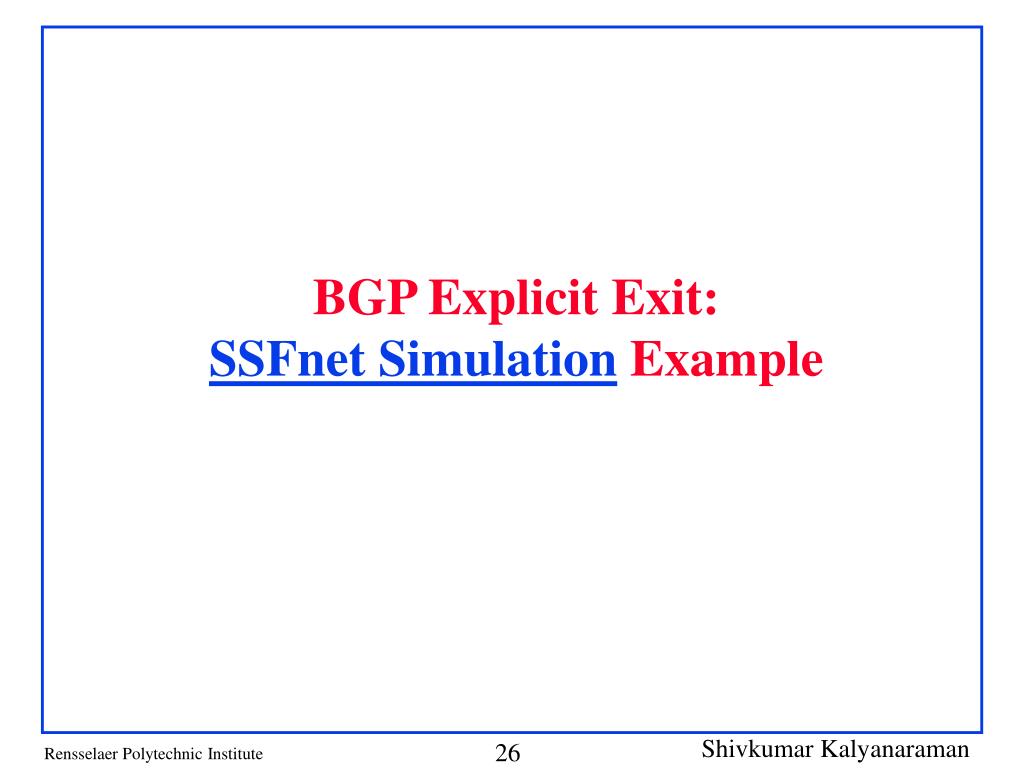 BGP Explicit Exit:
SSFnet Simulation Example

Rensselaer Polytechnic Institute
26
Shivkumar Kalyanaraman